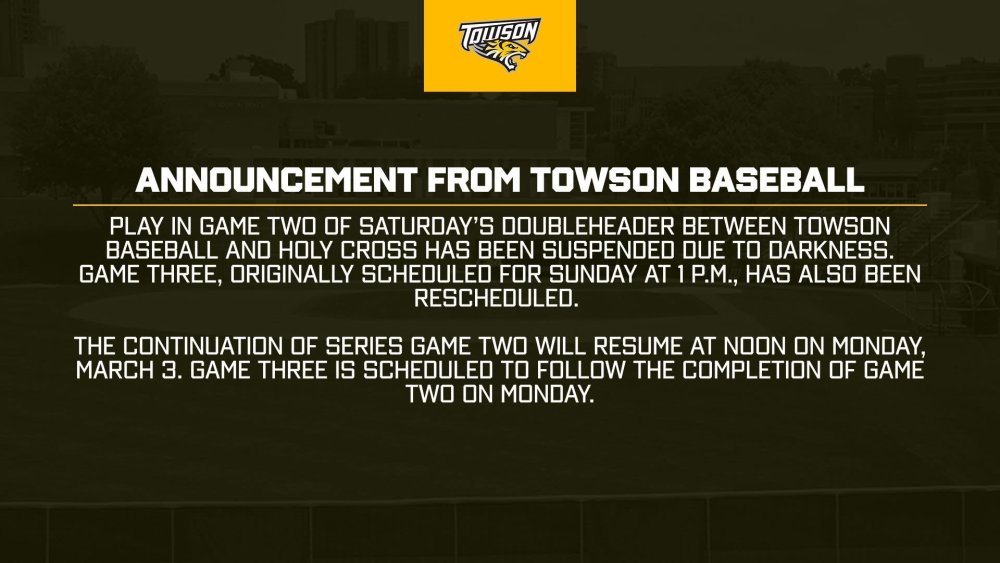 TOWSON

ANNOUNCEMENT FROM TOWSON BASEBALL

PLAY IN GAME TWO OF SATURDAY'S DOUBLEHEADER BETWEEN TOWSON BASEBALL AND HOLY CROSS HAS BEEN SUSPENDED DUE TO DARKNESS. GAME THREE, ORIGINALLY SCHEDULED FOR SUNDAY AT 1 P.M., HAS ALSO BEEN RESCHEDULED.

THE CONTINUATION OF SERIES GAME TWO WILL RESUME AT NOON ON MONDAY, MARCH 3. GAME THREE IS SCHEDULED TO FOLLOW THE COMPLETION OF GAME TWO ON MONDAY.